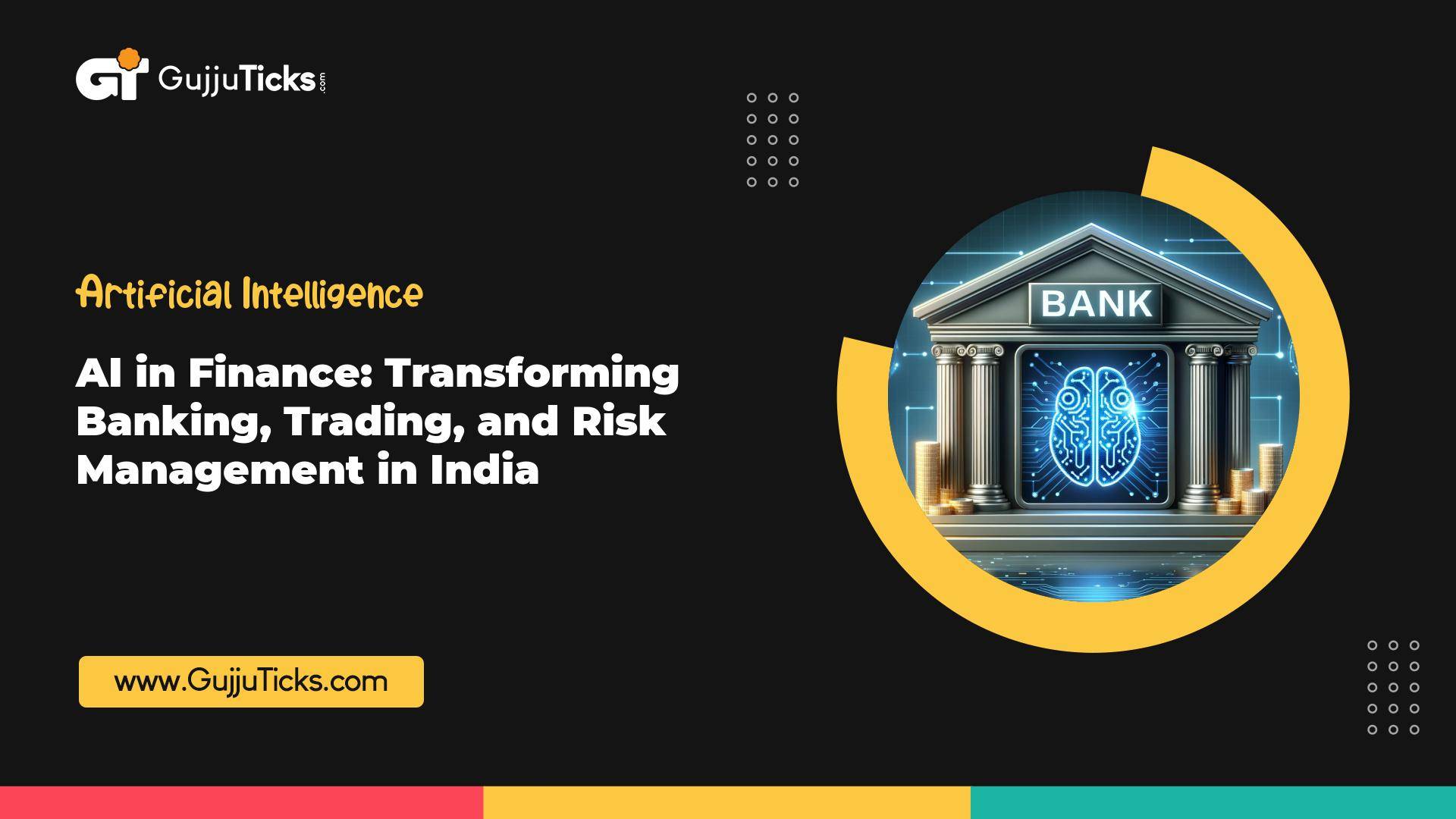 GT GujjuTicks.com

Artificial Intelligence

AI in Finance: Transforming Banking, Trading, and Risk Management in India

BANK

www.GujjuTicks.com